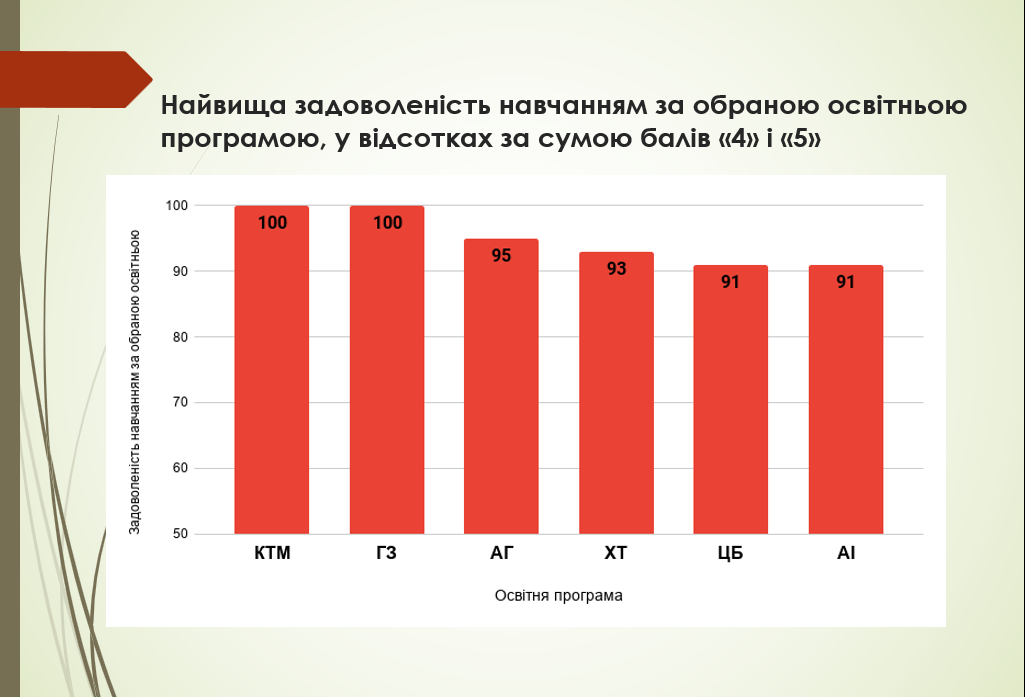 Найвища задоволеність навчанням за обраною освітньою програмою, у відсотках за сумою балів «4» і «5»

Задоволеність навчанням за обраною освітньою

100
90
80
70
60
50

100
100
95
93
91
91

КТМ
ГЗ
АГ
ХТ
ЦБ
АІ

Освітня програма